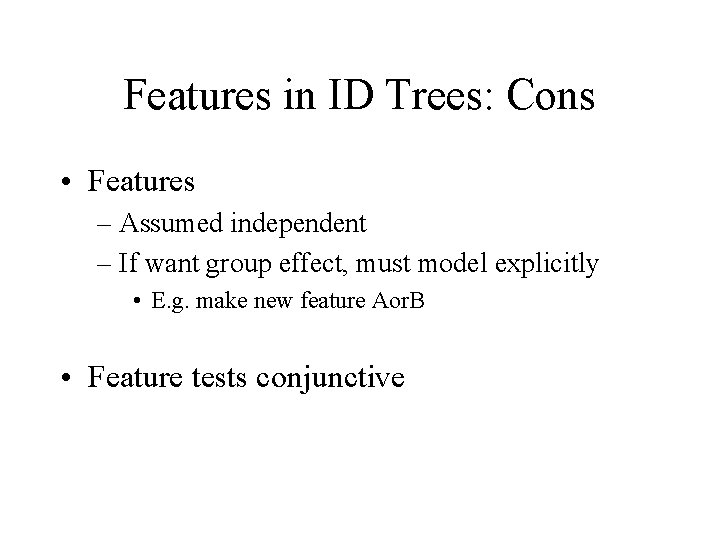 Features in ID Trees: Cons

• Features
– Assumed independent
– If want group effect, must model explicitly
• E.g. make new feature AorB

• Feature tests conjunctive